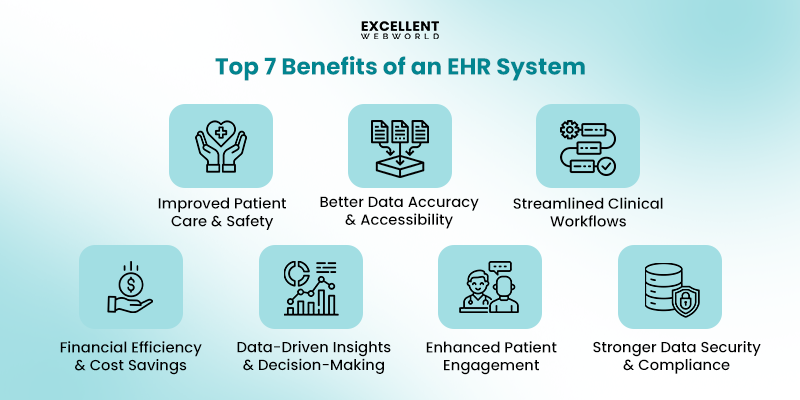 EXCELLENT WEBWORLD

Top 7 Benefits of an EHR System

Improved Patient Care & Safety

Better Data Accuracy & Accessibility

Streamlined Clinical Workflows

Financial Efficiency & Cost Savings

Data-Driven Insights & Decision-Making

Enhanced Patient Engagement

Stronger Data Security & Compliance